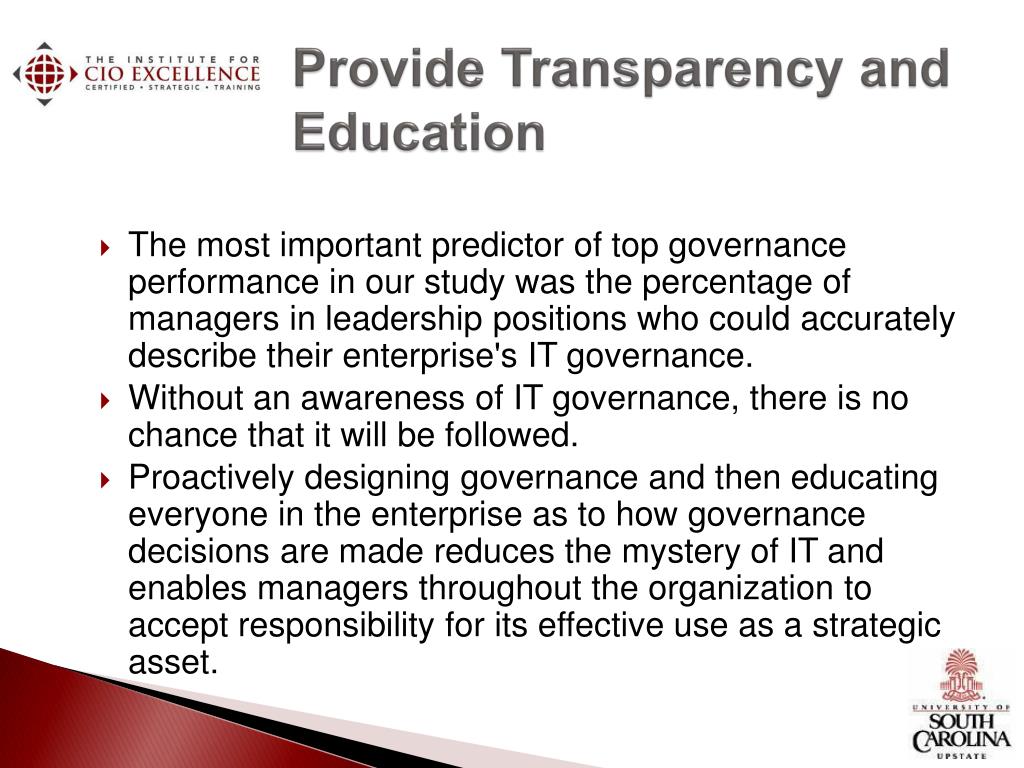 THE INSTITUTE FOR
CIO EXCELLENCE
CERTIFIED • STRATEGIC • TRAINING

Provide Transparency and Education

The most important predictor of top governance performance in our study was the percentage of managers in leadership positions who could accurately describe their enterprise's IT governance.

Without an awareness of IT governance, there is no chance that it will be followed.

Proactively designing governance and then educating everyone in the enterprise as to how governance decisions are made reduces the mystery of IT and enables managers throughout the organization to accept responsibility for its effective use as a strategic asset.

UNIVERSITY OF
SOUTH CAROLINA
UPSTATE